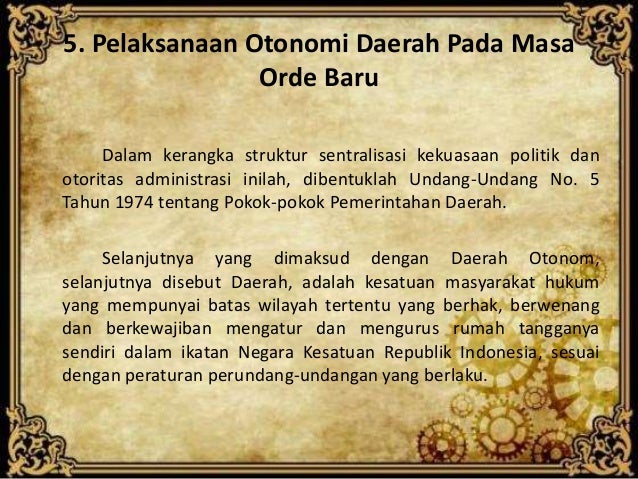 5. Pelaksanaan Otonomi Daerah Pada Masa Orde Baru

Dalam kerangka struktur sentralisasi kekuasaan politik dan otoritas administrasi inilah, dibentuklah Undang-Undang No. 5 Tahun 1974 tentang Pokok-pokok Pemerintahan Daerah.

Selanjutnya yang dimaksud dengan Daerah Otonom, selanjutnya disebut Daerah, adalah kesatuan masyarakat hukum yang mempunyai batas wilayah tertentu yang berhak, berwenang dan berkewajiban mengatur dan mengurus rumah tangganya sendiri dalam ikatan Negara Kesatuan Republik Indonesia, sesuai dengan peraturan perundang-undangan yang berlaku.